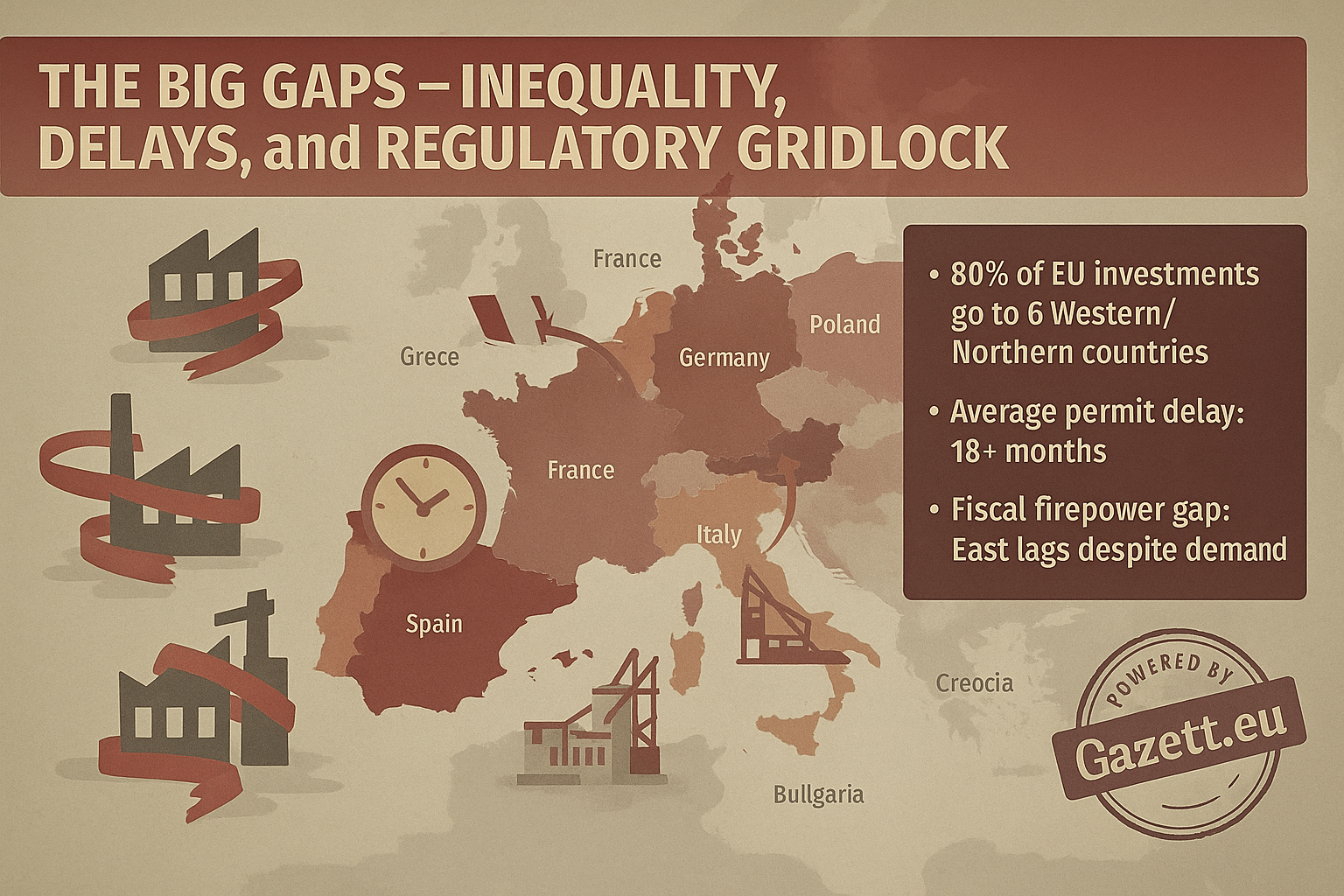 THE BIG GAPS – INEQUALITY, DELAYS, and REGULATORY GRIDLOCK

France

Grece

Germany

Poland

France

Italy

Spain

Creocia

Bullgaria

• 80% of EU investments go to 6 Western/ Northern countries

• Average permit delay: 18+ months

• Fiscal firepower gap: East lags despite demand

POWERED BY
Gazett.eu